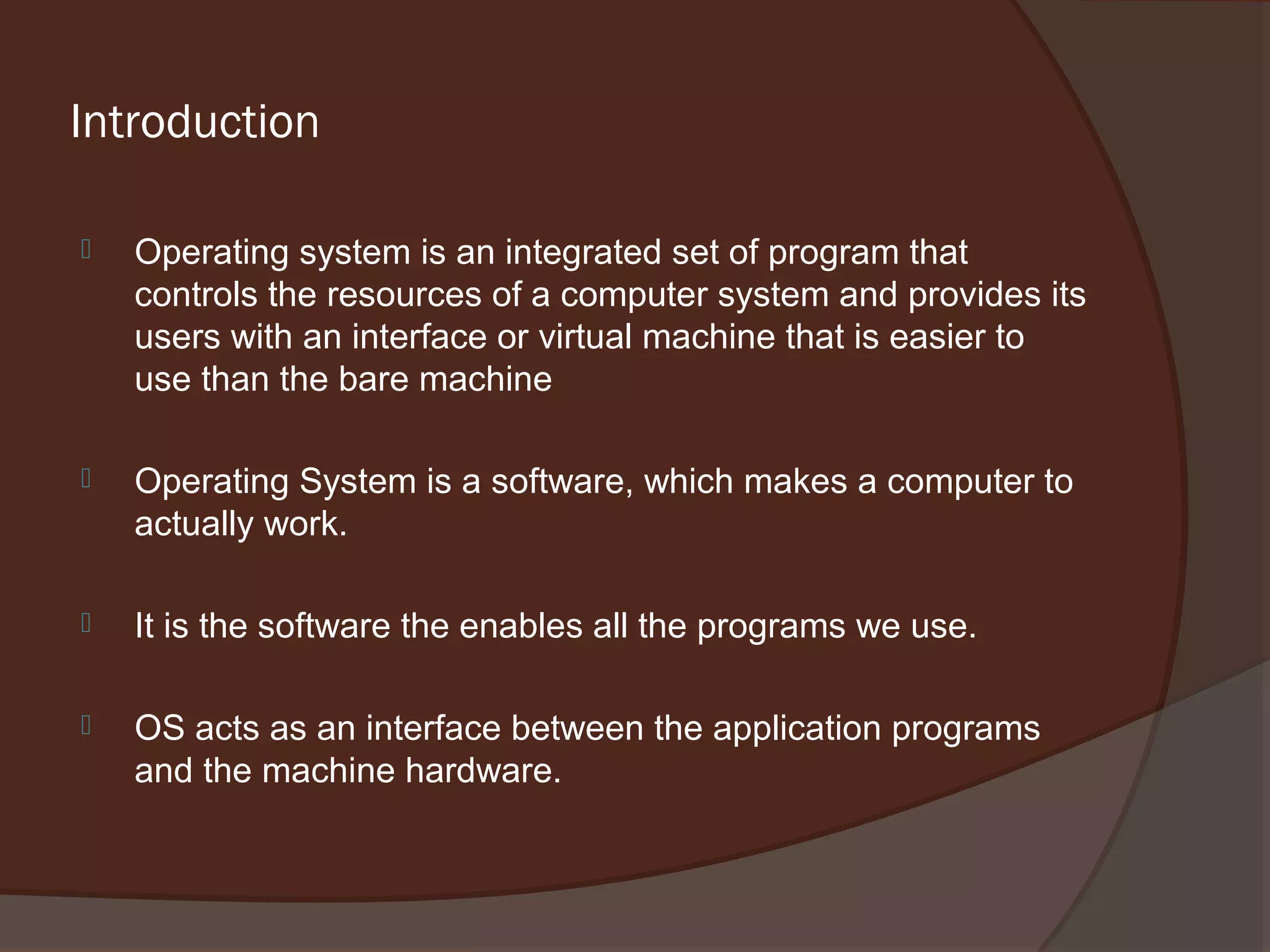 Introduction

Operating system is an integrated set of program that controls the resources of a computer system and provides its users with an interface or virtual machine that is easier to use than the bare machine

Operating System is a software, which makes a computer to actually work.

It is the software the enables all the programs we use.

OS acts as an interface between the application programs and the machine hardware.